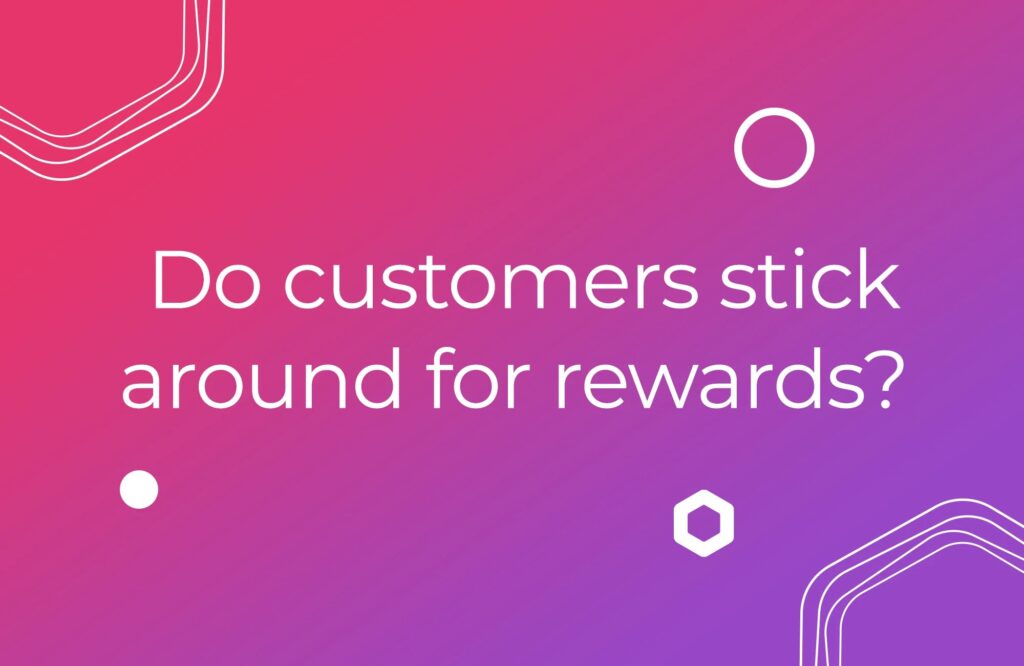 Do customers stick around for rewards?